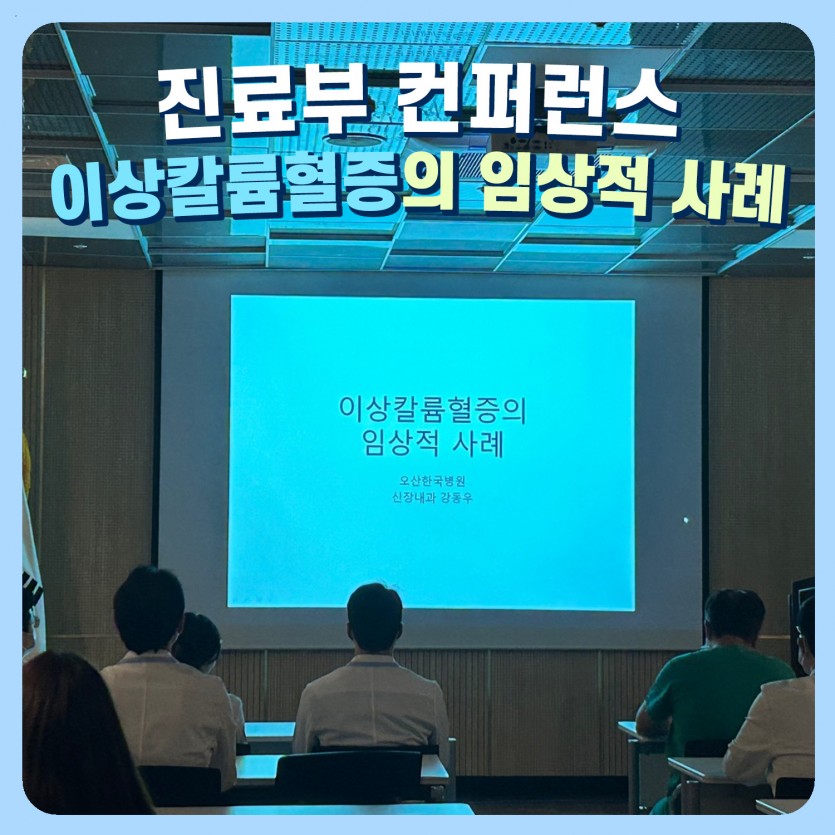 진료부 컨퍼런스
이상칼륨혈증의 임상적 사례

이상칼륨혈증의
임상적 사례

오산한국병원
신장내과 강동우